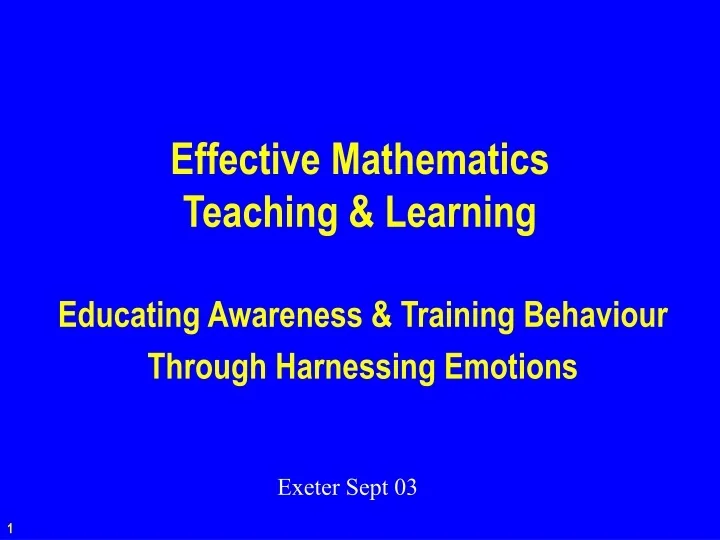 Effective Mathematics
Teaching & Learning

Educating Awareness & Training Behaviour
Through Harnessing Emotions

Exeter Sept 03

1